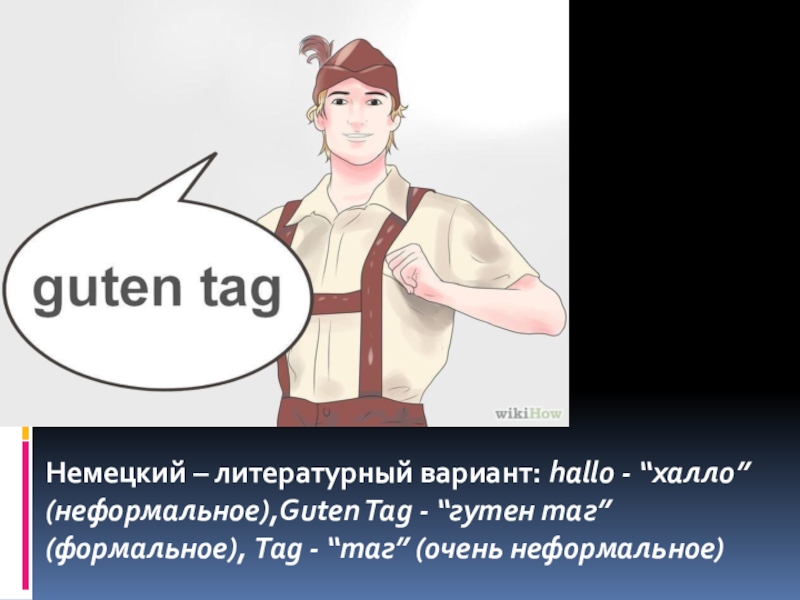 guten tag

wikiHow

Немецкий – литературный вариант: hallo - “халло” (неформальное),Guten Tag - “гутен таг” (формальное), Tag - “таг” (очень неформальное)